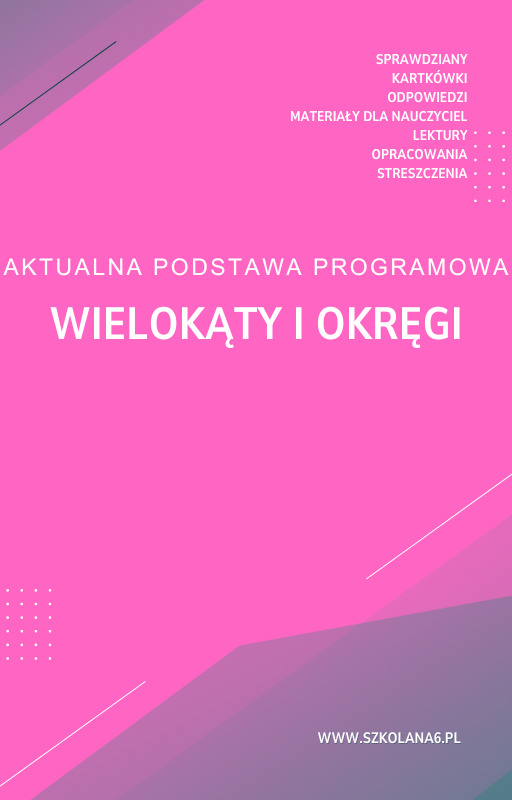 SPRAWDZIANY
KARTKÓWKI
ODPOWIEDZI
MATERIAŁY DLA NAUCZYCIEL
LEKTURY
OPRACOWANIA
STRESZCZENIA

AKTUALNA PODSTAWA PROGRAMOWA

WIELOKĄTY I OKRĘGI

WWW.SZKOLANA6.PL